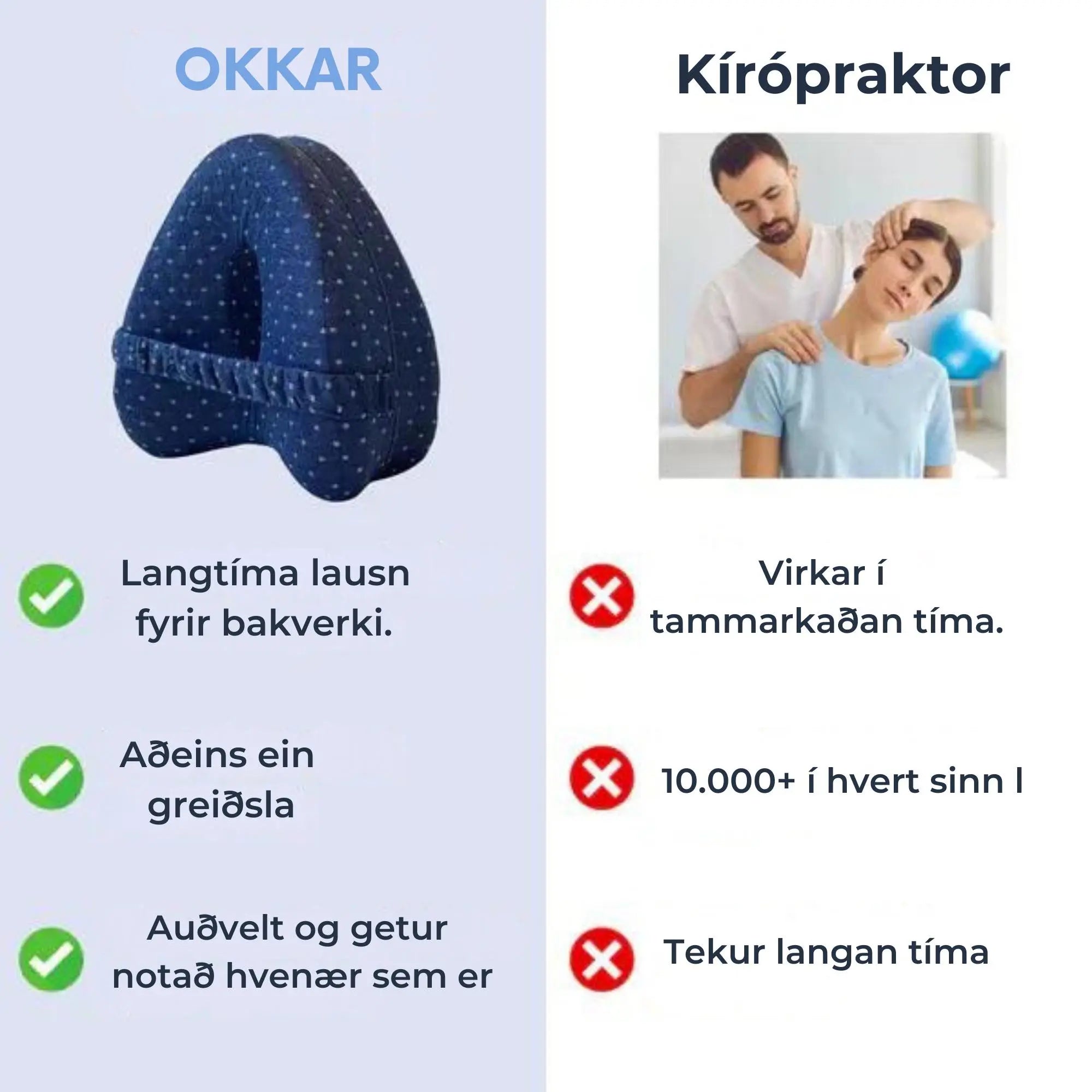 OKKAR

Langtíma lausn fyrir bakverki.

Aðeins ein greiðsla

Auðvelt og getur notað hvenær sem er

Kírópraktor

Virkar í tammarkaðan tíma.

10.000+ í hvert sinn l

Tekur langan tíma